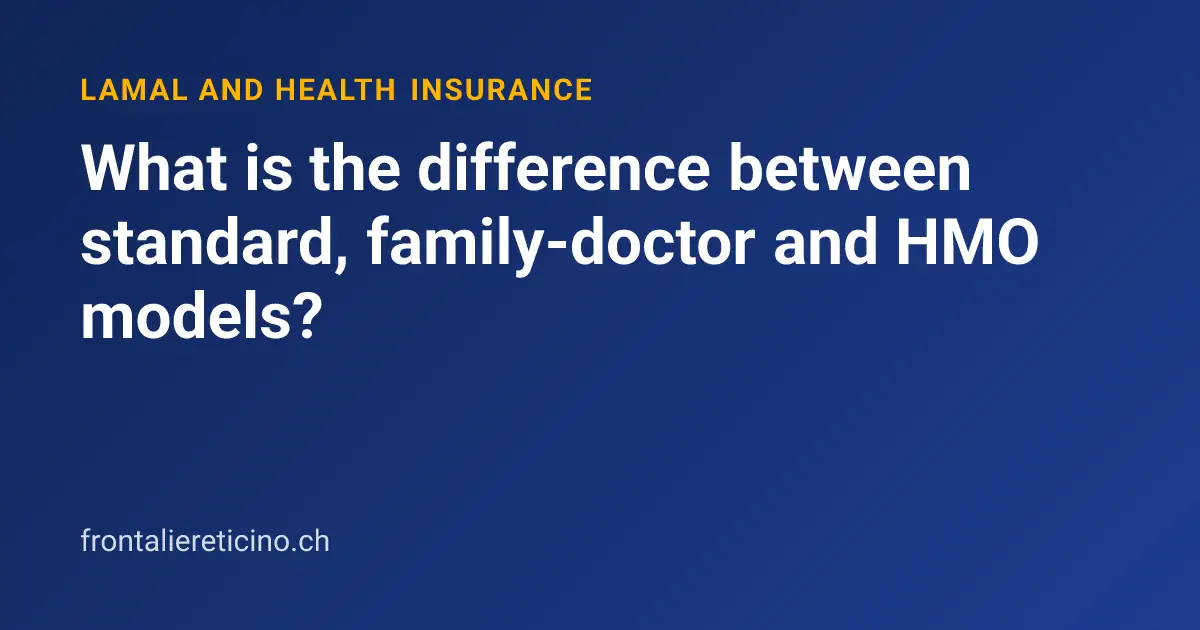 LAMAL AND HEALTH INSURANCE

What is the difference between standard, family-doctor and HMO models?

frontaliereticino.ch